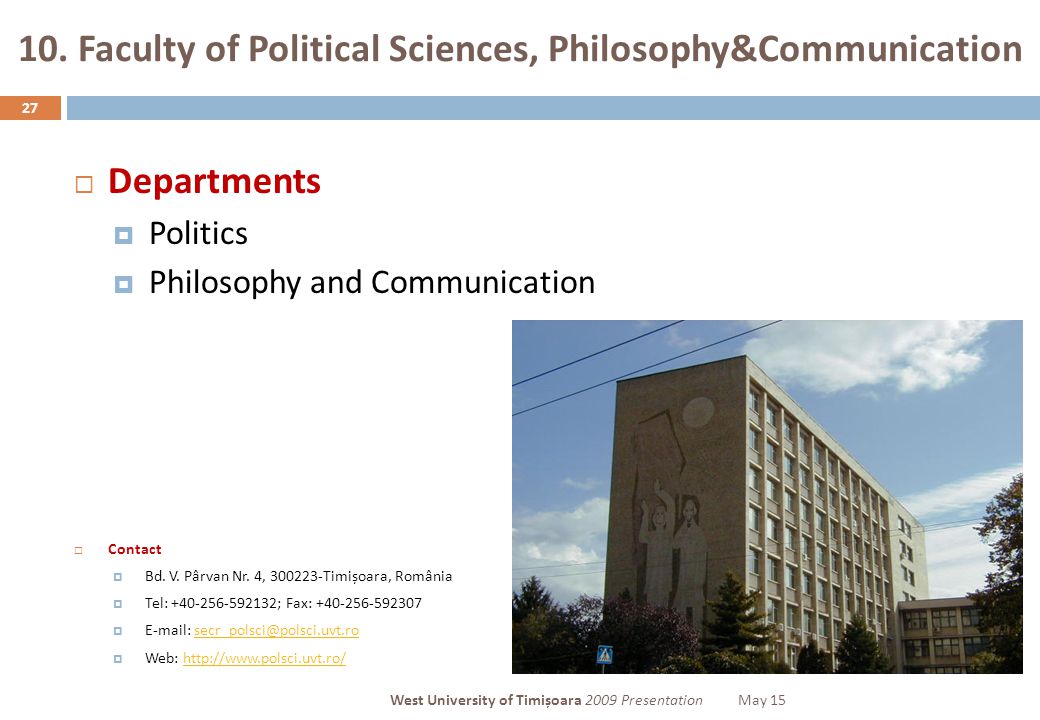 10. Faculty of Political Sciences, Philosophy&Communication

27

Departments

Politics

Philosophy and Communication

Contact

Bd. V. Pârvan Nr. 4, 300223-Timișoara, România

Tel: +40-256-592132; Fax: +40-256-592307

E-mail: secr_polsci@polsci.uvt.ro

Web: http://www.polsci.uvt.ro/

West University of Timișoara 2009 Presentation May 15